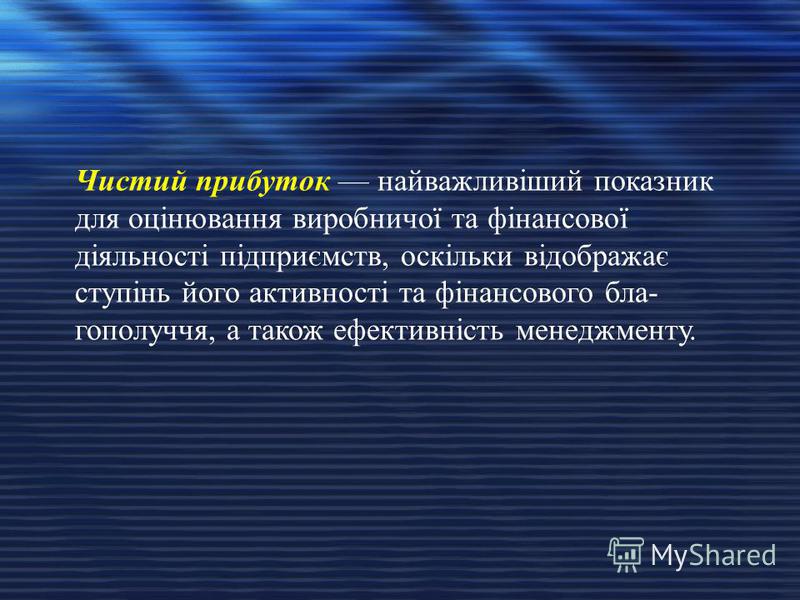 Чистий прибуток — найважливіший показник для оцінювання виробничої та фінансової діяльності підприємств, оскільки відображає ступінь його активності та фінансового благополуччя, а також ефективність менеджменту.

MyShared